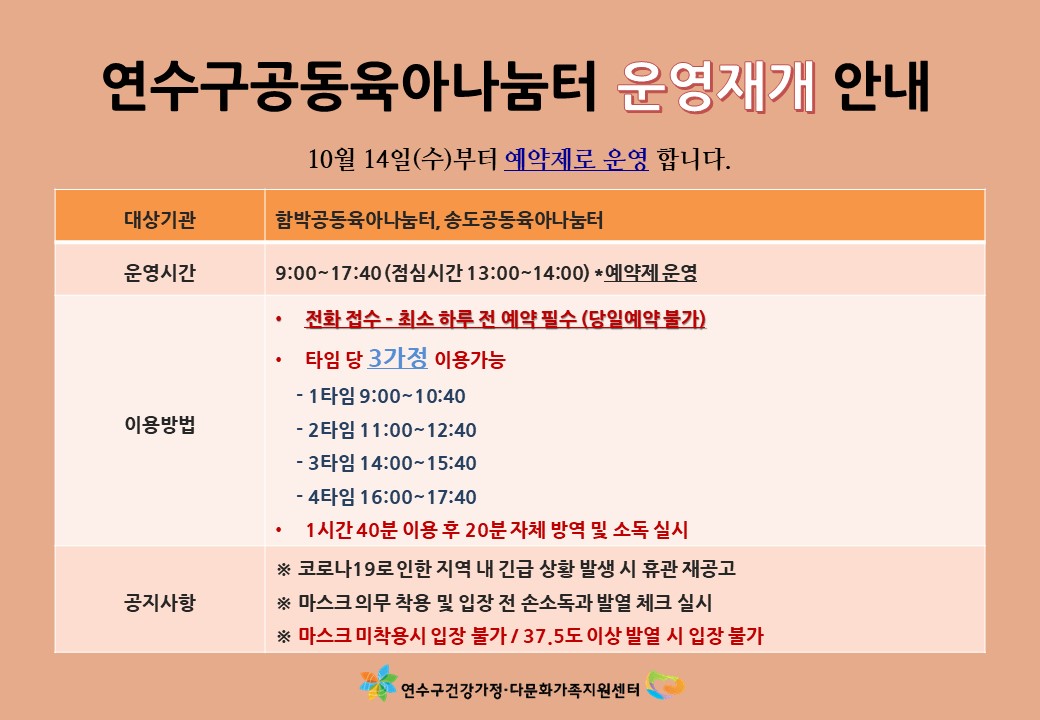 연수구공동육아나눔터 운영재개 안내

10월 14일(수)부터 예약제로 운영 합니다.

| 대상기관 | 함박공동육아나눔터, 송도공동육아나눔터 |
|---|---|
| 운영시간 | 9:00~17:40 (점심시간 13:00~14:00) *예약제 운영 |
| 이용방법 | • 전화 접수 - 최소 하루 전 예약 필수 (당일예약 불가) • 타임 당 3가정 이용가능 - 1타임 9:00~10:40 - 2타임 11:00~12:40 - 3타임 14:00~15:40 - 4타임 16:00~17:40 • 1시간 40분 이용 후 20분 자체 방역 및 소독 실시 |
| 공지사항 | ※ 코로나19로 인한 지역 내 긴급 상황 발생 시 휴관 재공고 ※ 마스크 의무 착용 및 입장 전 손소독과 발열 체크 실시 ※ 마스크 미착용시 입장 불가 / 37.5도 이상 발열 시 입장 불가 |

연수구건강가정·다문화가족지원센터